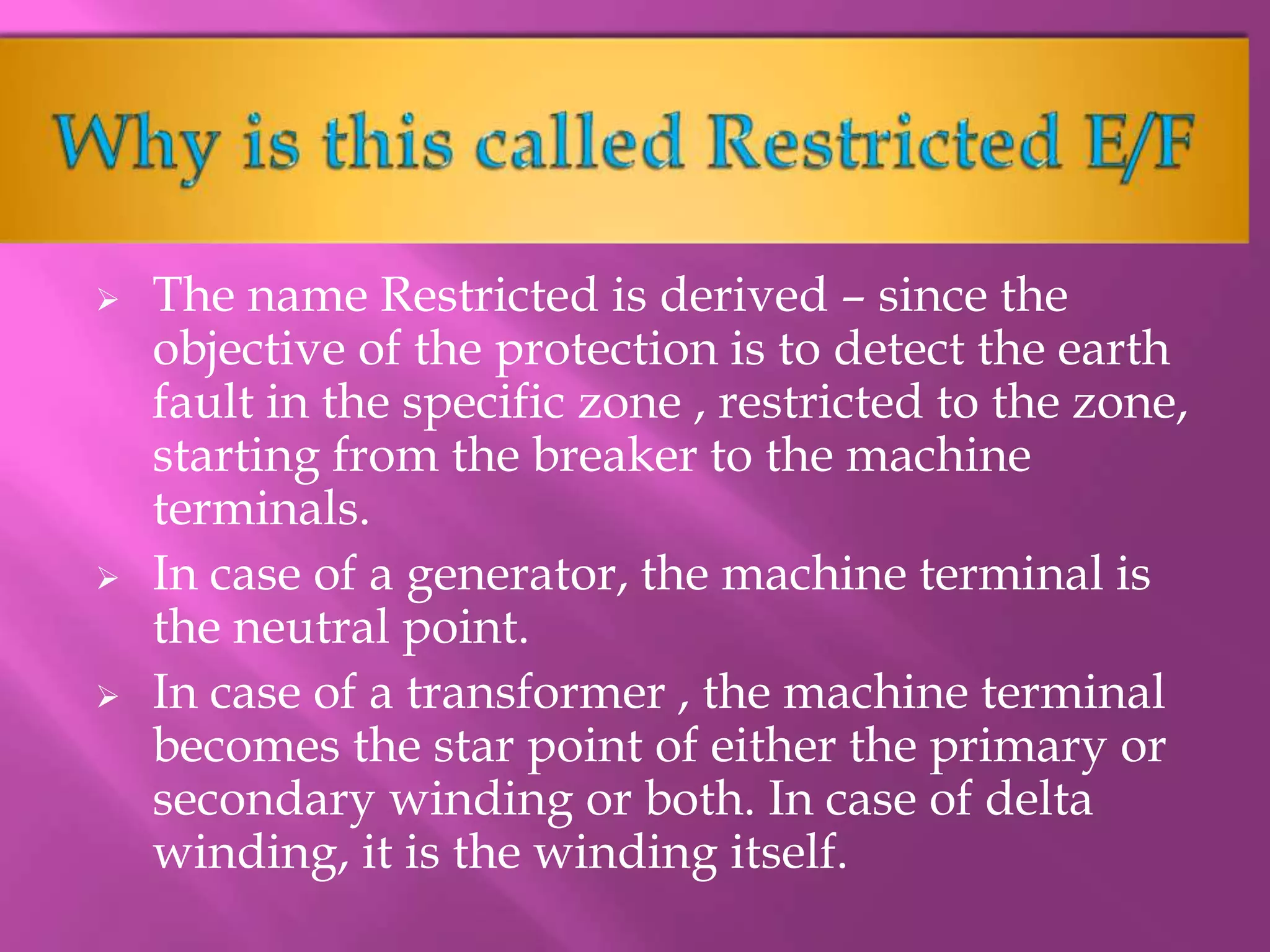 Why is this called Restricted E/F

➢ The name Restricted is derived – since the objective of the protection is to detect the earth fault in the specific zone , restricted to the zone, starting from the breaker to the machine terminals.

➢ In case of a generator, the machine terminal is the neutral point.

➢ In case of a transformer , the machine terminal becomes the star point of either the primary or secondary winding or both. In case of delta winding, it is the winding itself.